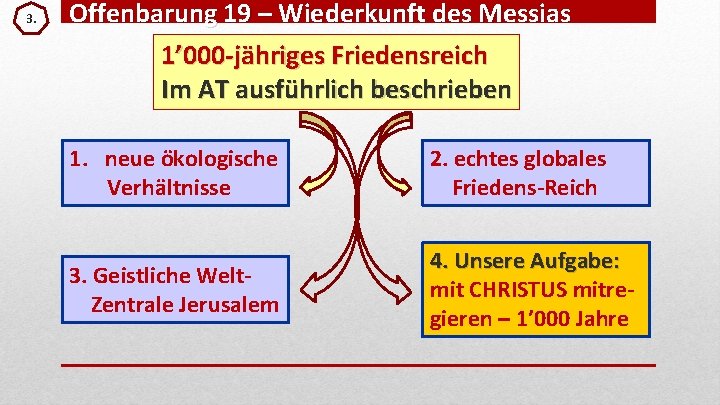 3.

Offenbarung 19 – Wiederkunft des Messias

1’000-jähriges Friedensreich
Im AT ausführlich beschrieben

1. neue ökologische Verhältnisse

2. echtes globales Friedens-Reich

3. Geistliche Welt-Zentrale Jerusalem

4. Unsere Aufgabe: mit CHRISTUS mitregieren – 1’000 Jahre